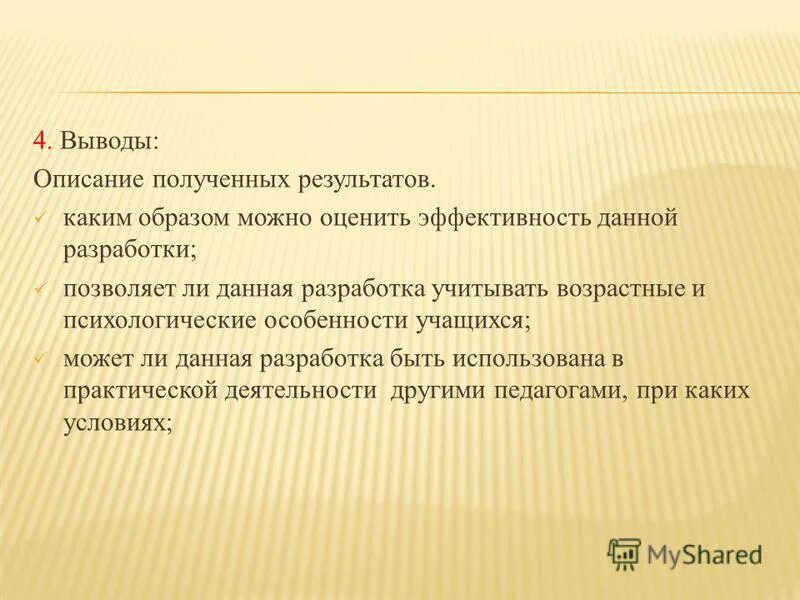 4. Выводы:
Описание полученных результатов.
✓ каким образом можно оценить эффективность данной разработки;
✓ позволяет ли данная разработка учитывать возрастные и психологические особенности учащихся;
✓ может ли данная разработка быть использована в практической деятельности другими педагогами, при каких условиях;

MyShared